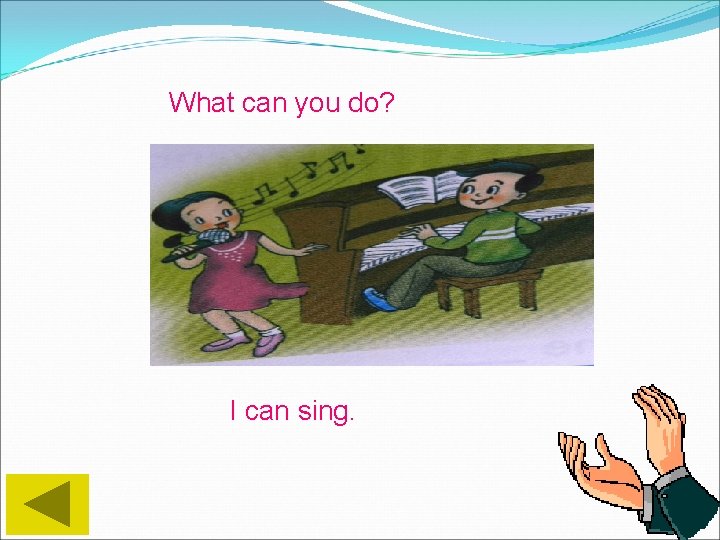 What can you do?

I can sing.